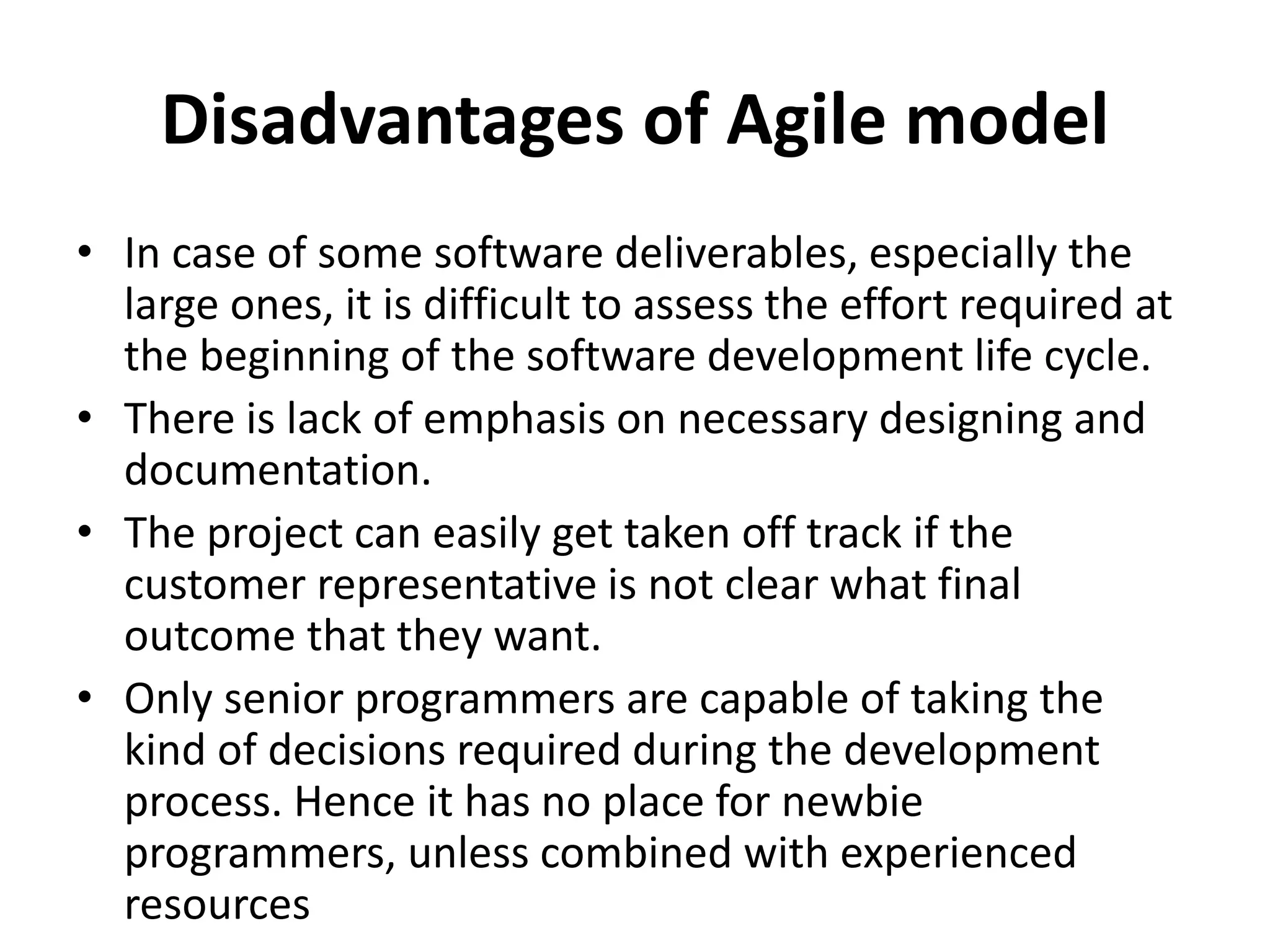 Disadvantages of Agile model

• In case of some software deliverables, especially the large ones, it is difficult to assess the effort required at the beginning of the software development life cycle.
• There is lack of emphasis on necessary designing and documentation.
• The project can easily get taken off track if the customer representative is not clear what final outcome that they want.
• Only senior programmers are capable of taking the kind of decisions required during the development process. Hence it has no place for newbie programmers, unless combined with experienced resources